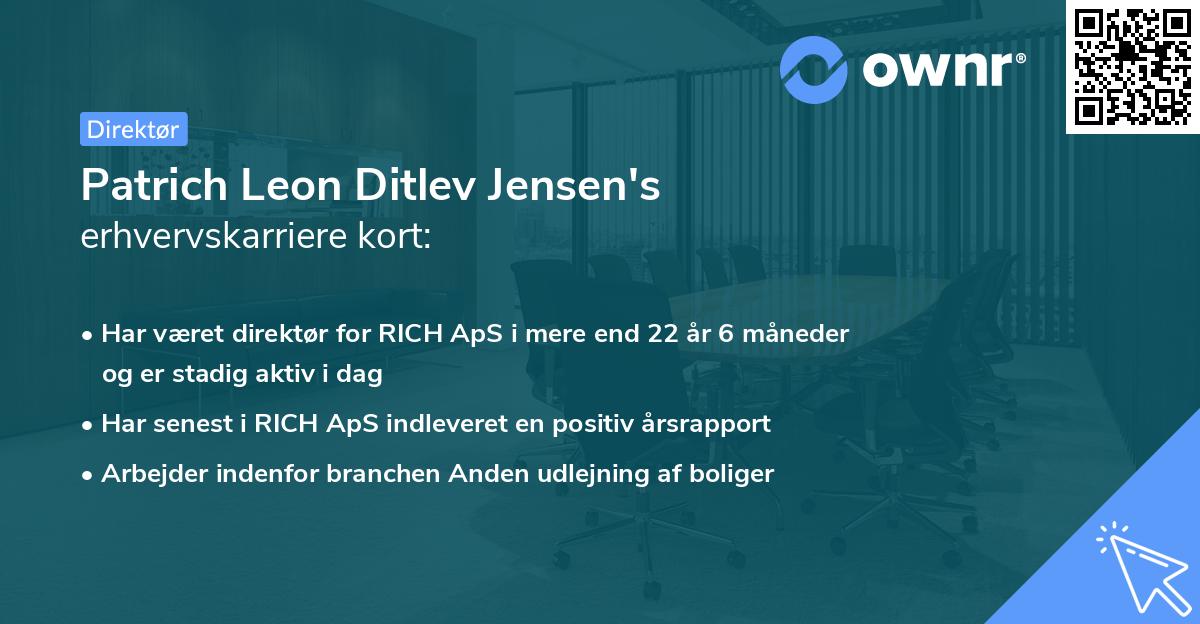 ownr®

Direktør

Patrich Leon Ditlev Jensen's erhvervskarriere kort:

• Har været direktør for RICH ApS i mere end 22 år 6 måneder og er stadig aktiv i dag
• Har senest i RICH ApS indleveret en positiv årsrapport
• Arbejder indenfor branchen Anden udlejning af boliger